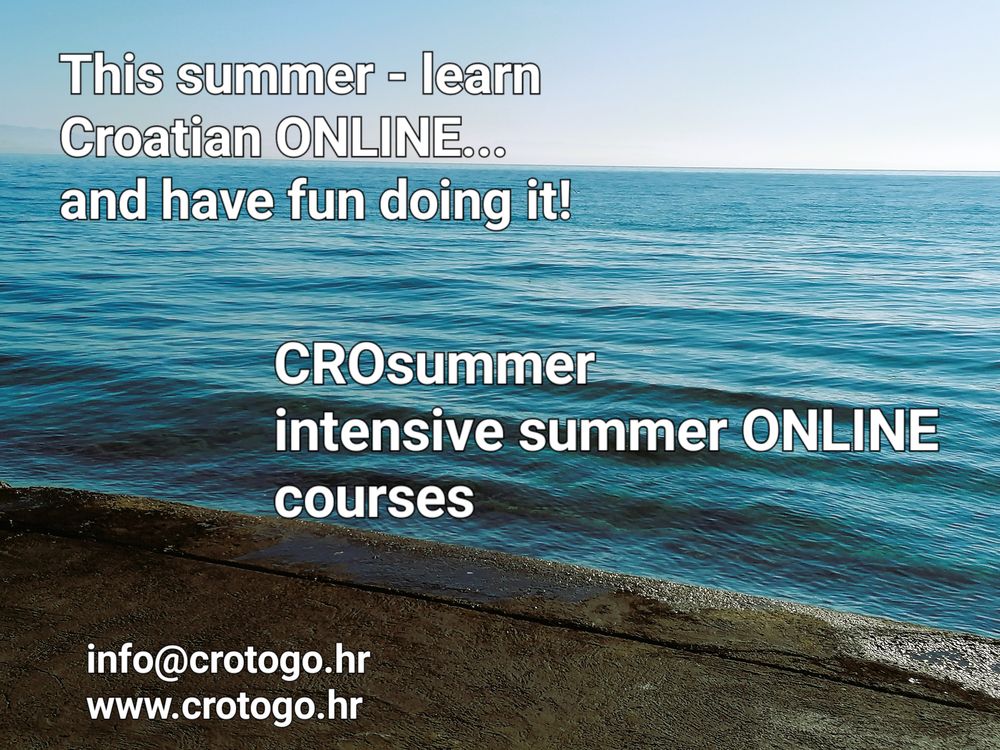 This summer - learn Croatian ONLINE... and have fun doing it!

CROsummer
intensive summer ONLINE courses

info@crotogo.hr
www.crotogo.hr